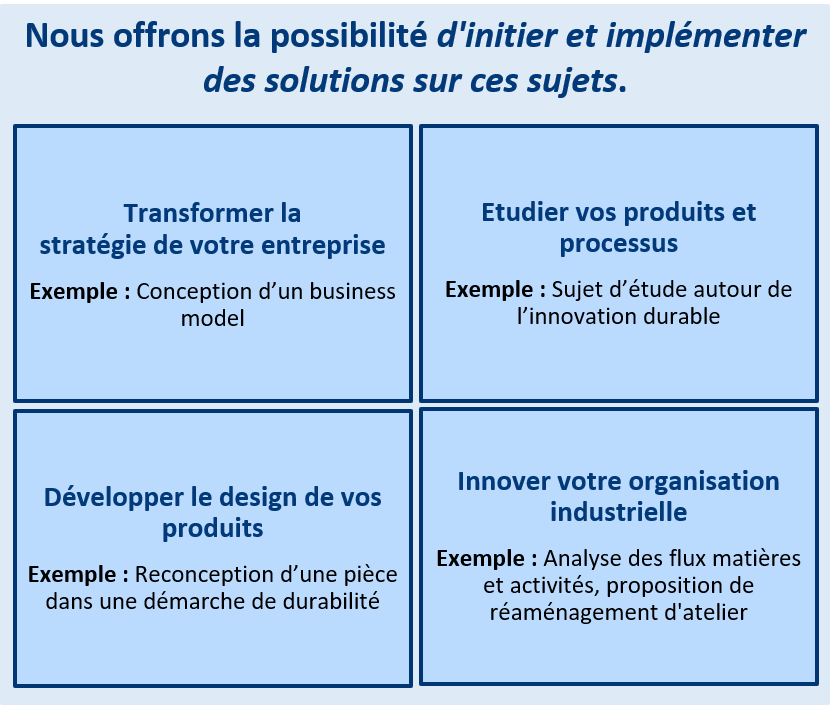 Nous offrons la possibilité d'initier et implémenter des solutions sur ces sujets.

Transformer la stratégie de votre entreprise

Exemple : Conception d’un business model

Etudier vos produits et processus

Exemple : Sujet d’étude autour de l’innovation durable

Développer le design de vos produits

Exemple : Reconception d’une pièce dans une démarche de durabilité

Innover votre organisation industrielle

Exemple : Analyse des flux matières et activités, proposition de réaménagement d'atelier